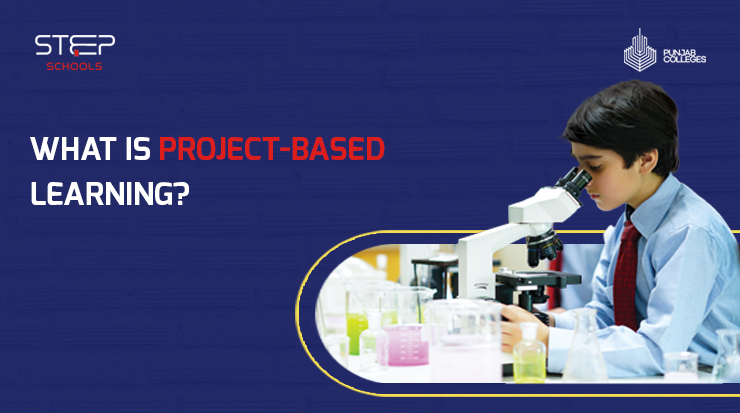 STEP
SCHOOLS

PUNJAB COLLEGES

WHAT IS PROJECT-BASED LEARNING?